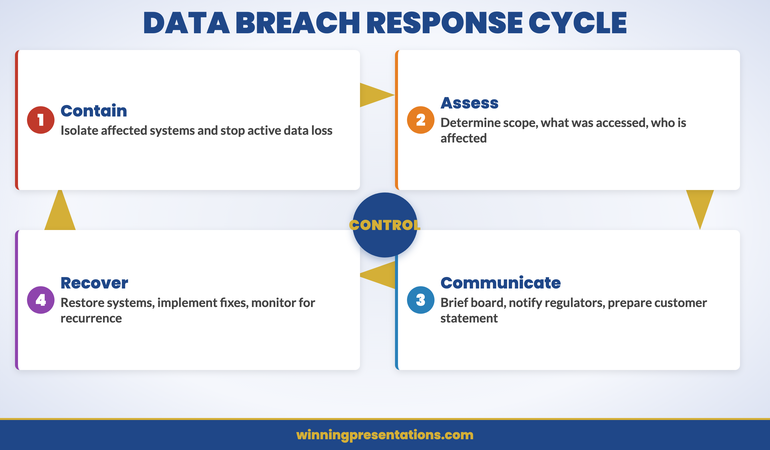 DATA BREACH RESPONSE CYCLE

1 Contain
Isolate affected systems and stop active data loss

2 Assess
Determine scope, what was accessed, who is affected

CONTROL

3 Communicate
Brief board, notify regulators, prepare customer statement

4 Recover
Restore systems, implement fixes, monitor for recurrence

winningpresentations.com